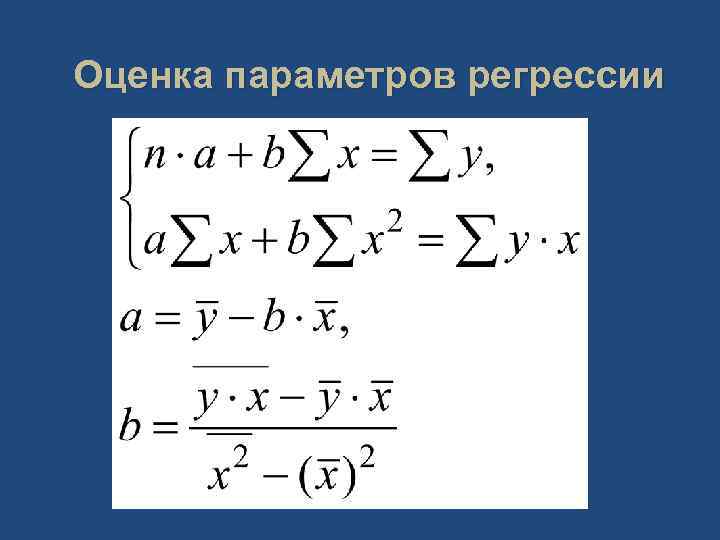 Оценка параметров регрессии

$\begin{cases} n \cdot a + b\sum x = \sum y, \\ a\sum x + b\sum x^2 = \sum y \cdot x \end{cases}$

$a = \overline{y} - b \cdot \overline{x},$

$b = \frac{\overline{y \cdot x} - \overline{y} \cdot \overline{x}}{\overline{x^2} - (\overline{x})^2}$